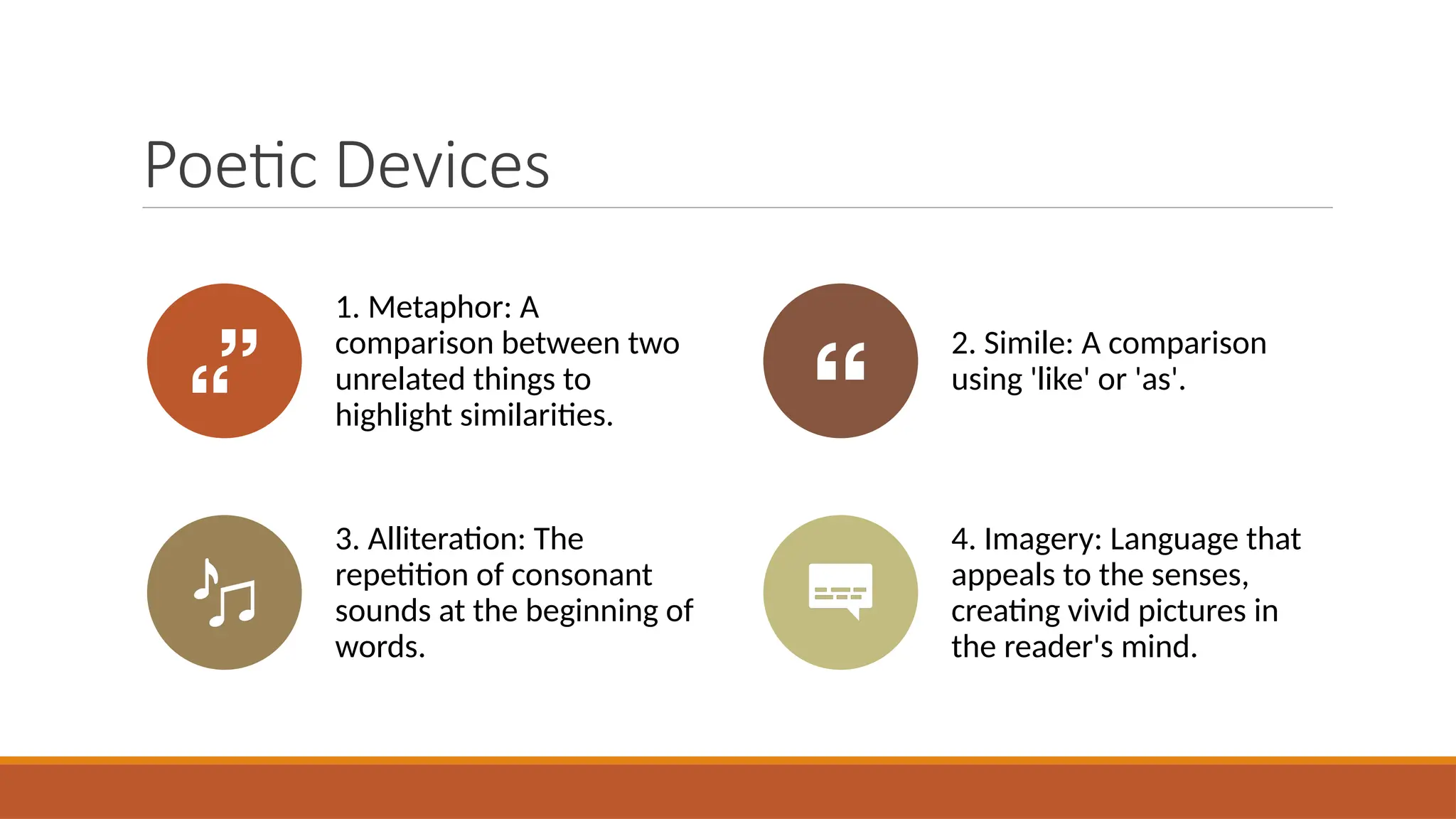 Poetic Devices

1. Metaphor: A comparison between two unrelated things to highlight similarities.

2. Simile: A comparison using 'like' or 'as'.

3. Alliteration: The repetition of consonant sounds at the beginning of words.

4. Imagery: Language that appeals to the senses, creating vivid pictures in the reader's mind.